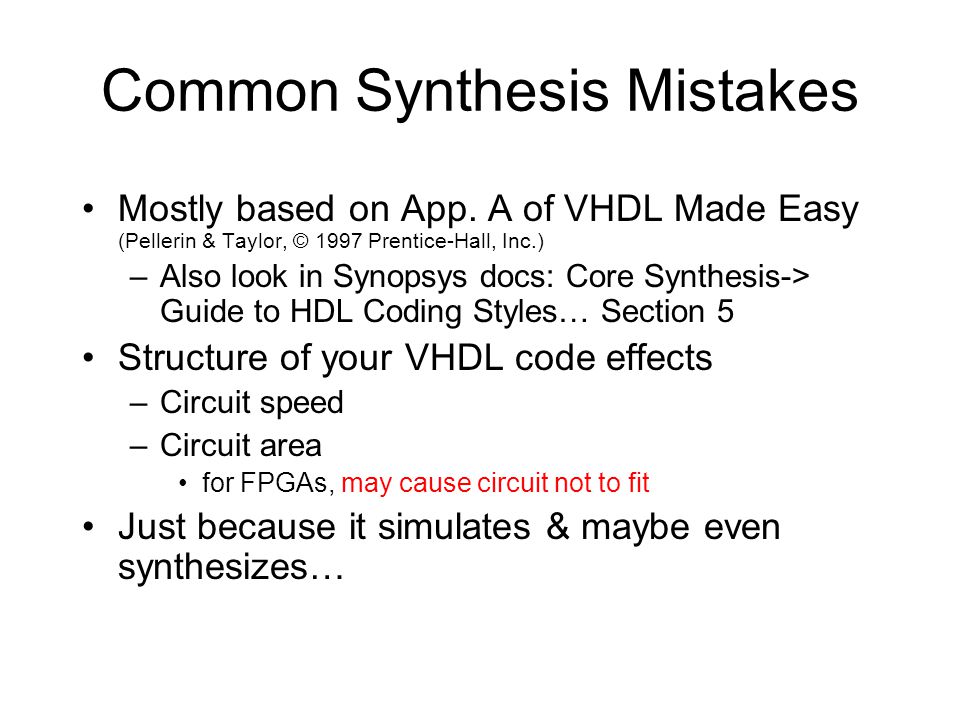 Common Synthesis Mistakes

• Mostly based on App. A of VHDL Made Easy (Pellerin & Taylor, © 1997 Prentice-Hall, Inc.)
– Also look in Synopsys docs: Core Synthesis-> Guide to HDL Coding Styles… Section 5

• Structure of your VHDL code effects
– Circuit speed
– Circuit area
• for FPGAs, may cause circuit not to fit

• Just because it simulates & maybe even synthesizes…